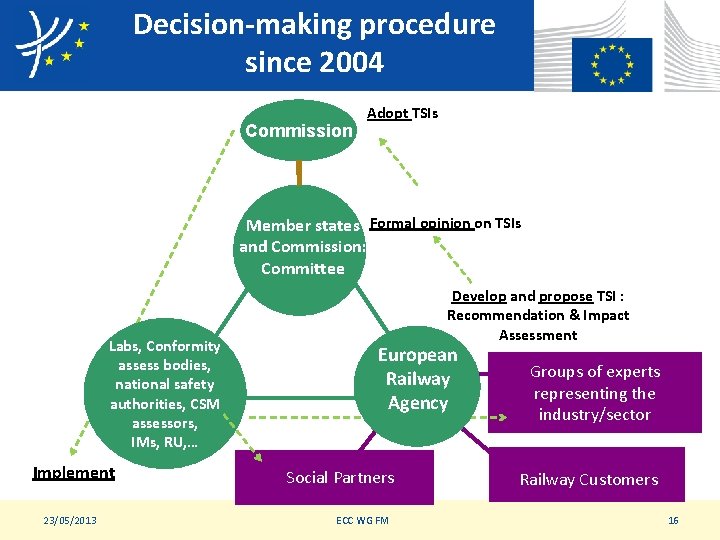 Decision-making procedure since 2004

Commission

Adopt TSIs

Member states and Commission: Committee

Formal opinion on TSIs

Develop and propose TSI : Recommendation & Impact Assessment

Labs, Conformity assess bodies, national safety authorities, CSM assessors, IMs, RU,…

European Railway Agency

Groups of experts representing the industry/sector

Implement

Social Partners

Railway Customers

23/05/2013

ECC WG FM

16